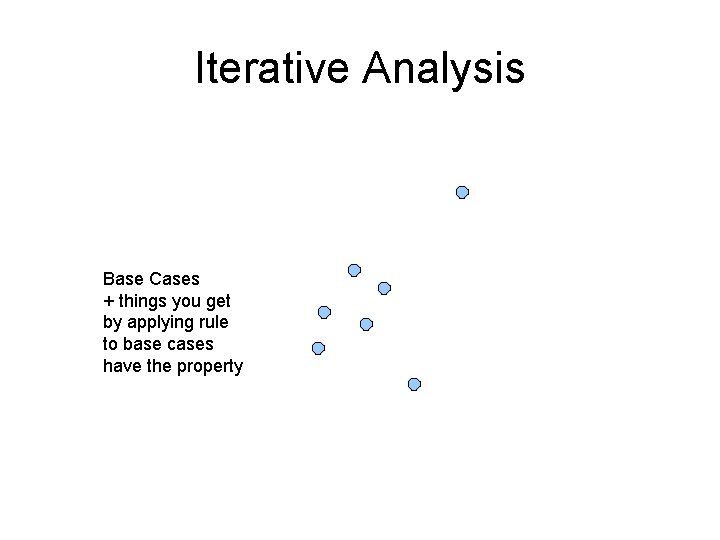 Iterative Analysis

Base Cases
+ things you get
by applying rule
to base cases
have the property